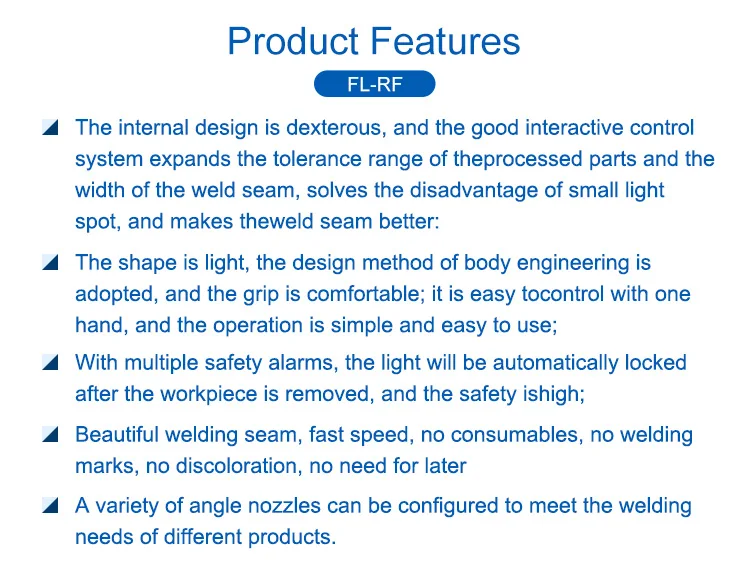 Product Features

FL-RF

The internal design is dexterous, and the good interactive control system expands the tolerance range of theprocessed parts and the width of the weld seam, solves the disadvantage of small light spot, and makes theweld seam better:

The shape is light, the design method of body engineering is adopted, and the grip is comfortable; it is easy tocontrol with one hand, and the operation is simple and easy to use;

With multiple safety alarms, the light will be automatically locked after the workpiece is removed, and the safety ishigh;

Beautiful welding seam, fast speed, no consumables, no welding marks, no discoloration, no need for later

A variety of angle nozzles can be configured to meet the welding needs of different products.